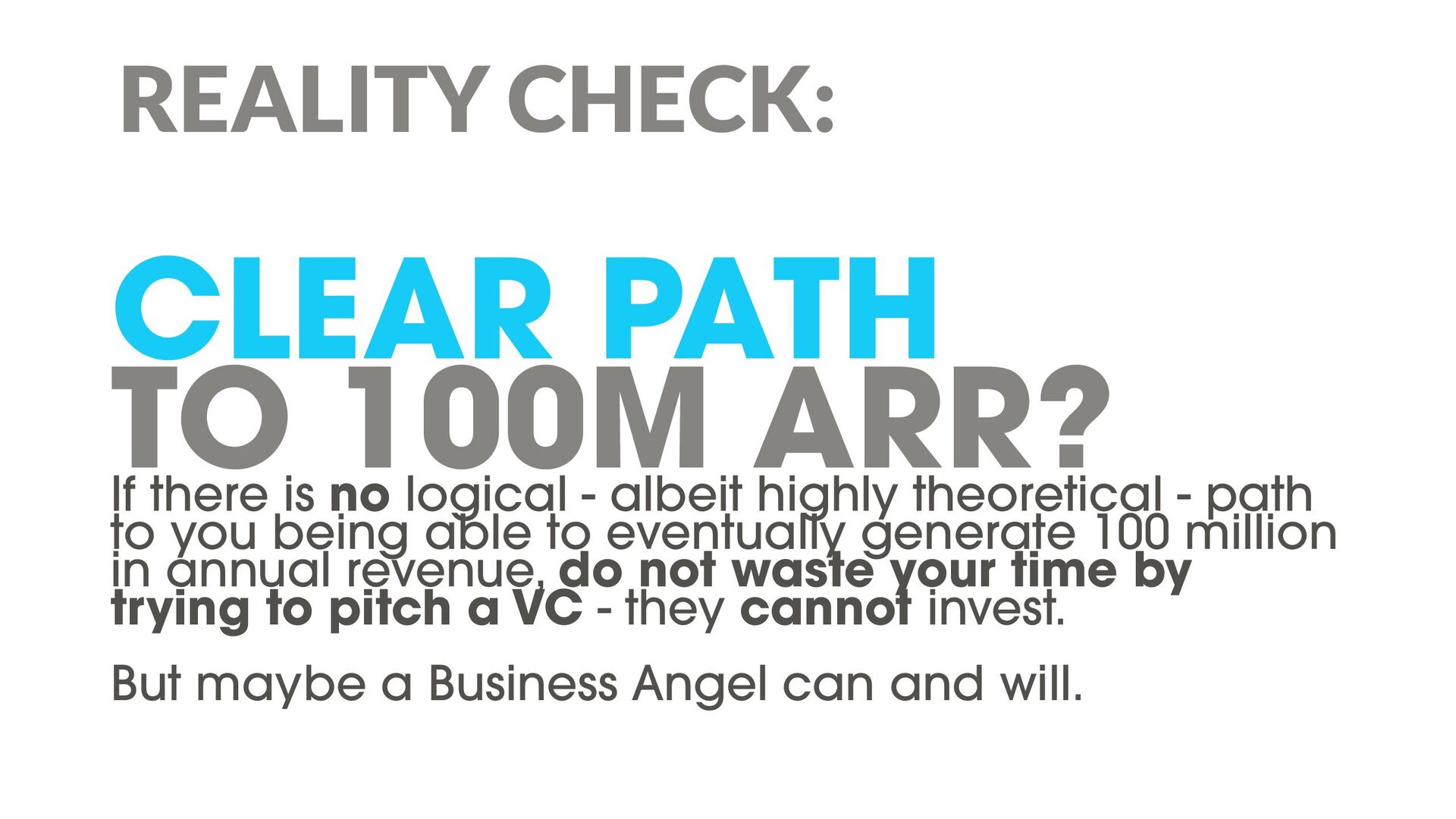 REALITY CHECK:

CLEAR PATH
TO 100M ARR?

If there is no logical - albeit highly theoretical - path to you being able to eventually generate 100 million in annual revenue, do not waste your time by trying to pitch a VC - they cannot invest.

But maybe a Business Angel can and will.